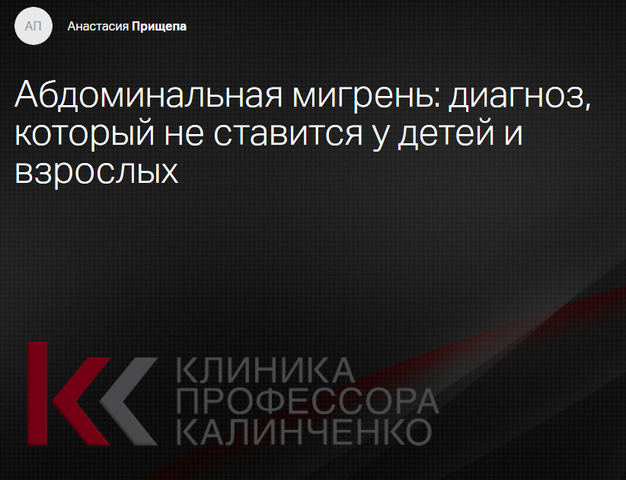 АП Анастасия Прищепа

Абдоминальная мигрень: диагноз, который не ставится у детей и взрослых

КЛИНИКА ПРОФЕССОРА КАЛИНЧЕНКО